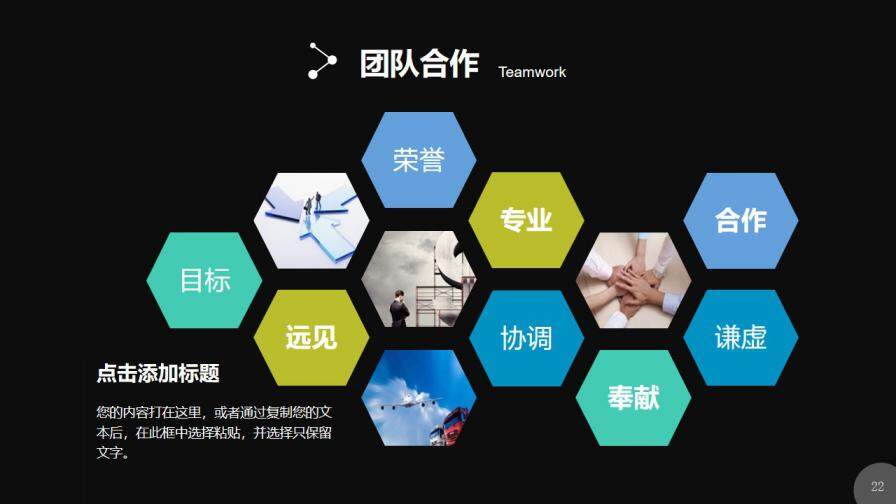 团队合作 Teamwork

荣誉

专业

合作

目标

远见

协调

谦虚

奉献

点击添加标题

您的内容打在这里，或者通过复制您的文本后，在此框中选择粘贴，并选择只保留文字。

22